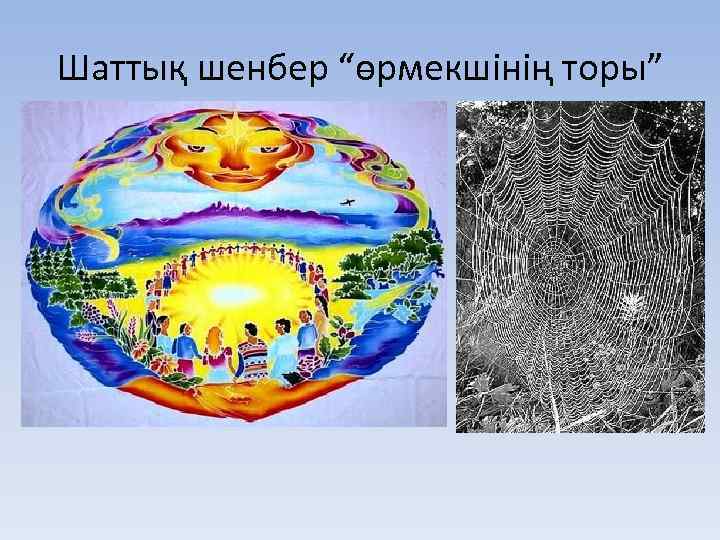 Шаттық шенбер “өрмекшінің торы”